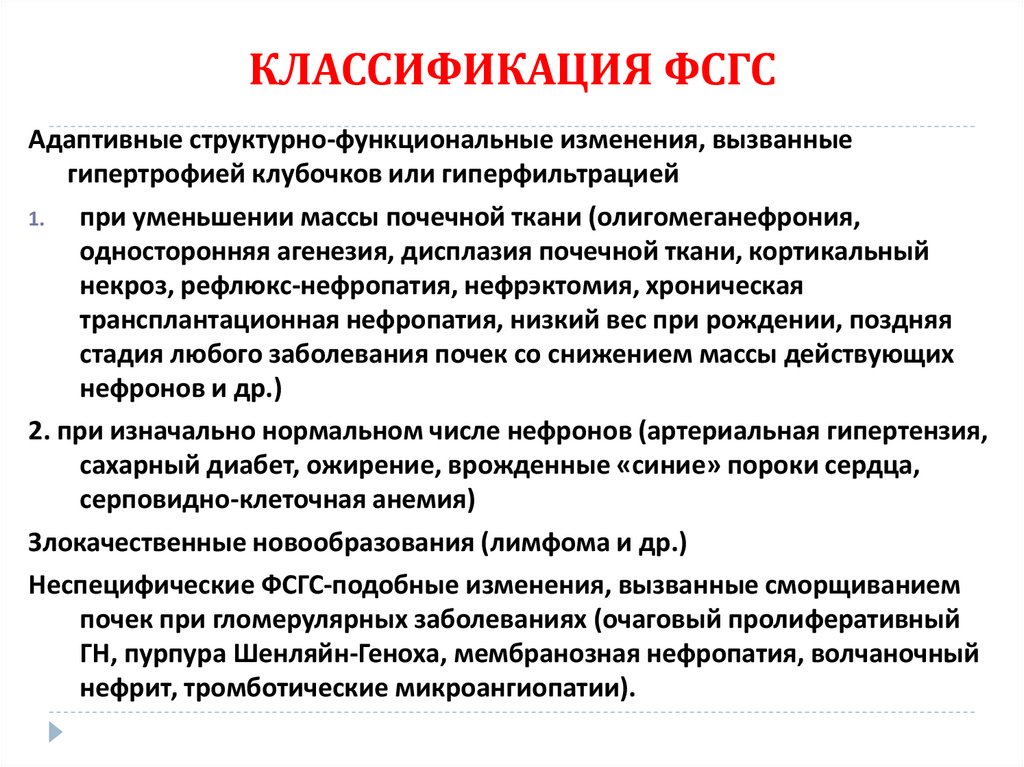 КЛАССИФИКАЦИЯ ФСГС

Адаптивные структурно-функциональные изменения, вызванные гипертрофией клубочков или гиперфильтрацией

1. при уменьшении массы почечной ткани (олигомеганефрония, односторонняя агенезия, дисплазия почечной ткани, кортикальный некроз, рефлюкс-нефропатия, нефрэктомия, хроническая трансплантационная нефропатия, низкий вес при рождении, поздняя стадия любого заболевания почек со снижением массы действующих нефронов и др.)

2. при изначально нормальном числе нефронов (артериальная гипертензия, сахарный диабет, ожирение, врожденные «синие» пороки сердца, серповидно-клеточная анемия)

Злокачественные новообразования (лимфома и др.)

Неспецифические ФСГС-подобные изменения, вызванные сморщиванием почек при гломерулярных заболеваниях (очаговый пролиферативный ГН, пурпура Шенляйн-Геноха, мембранозная нефропатия, волчаночный нефрит, тромботические микроангиопатии).